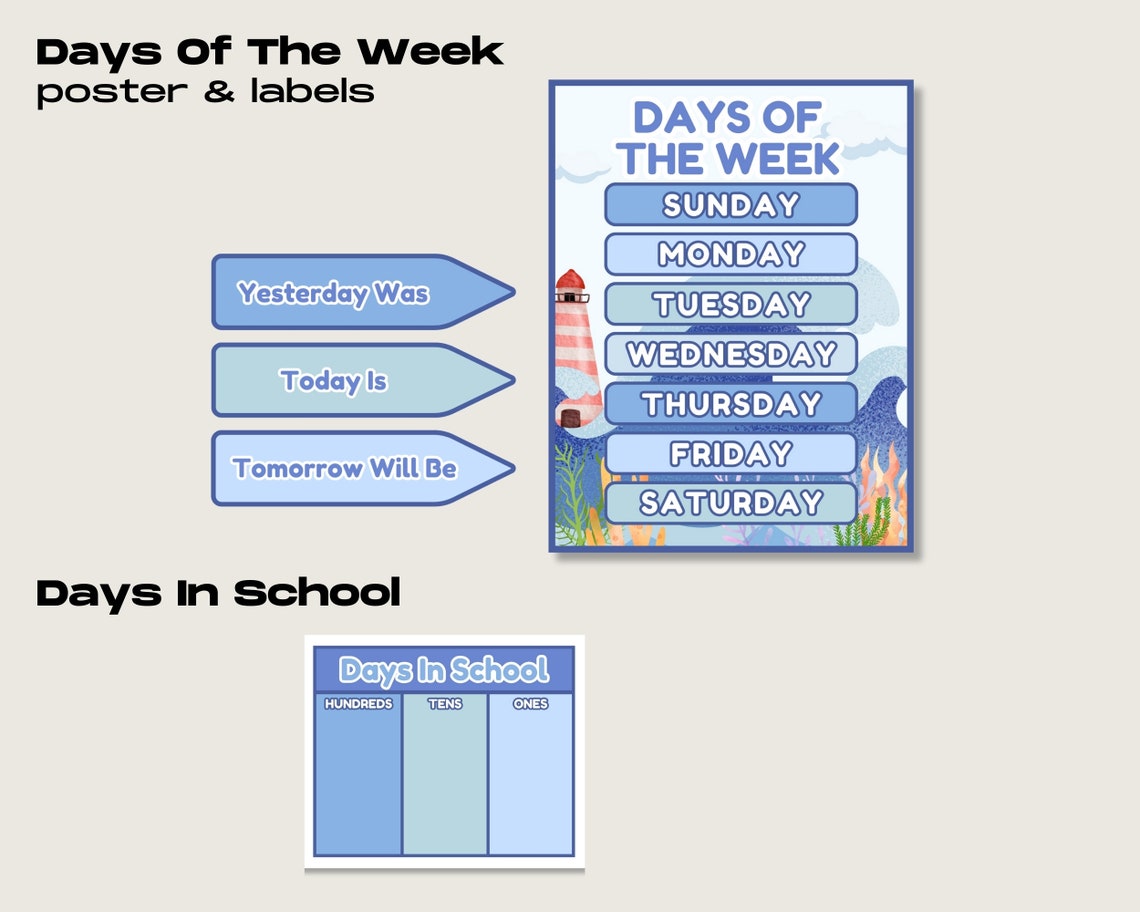 Days Of The Week
poster & labels

Yesterday Was

Today Is

Tomorrow Will Be

DAYS OF THE WEEK

SUNDAY

MONDAY

TUESDAY

WEDNESDAY

THURSDAY

FRIDAY

SATURDAY

Days In School

Days In School

| HUNDREDS | TENS | ONES |
|---|---|---|
| | | |